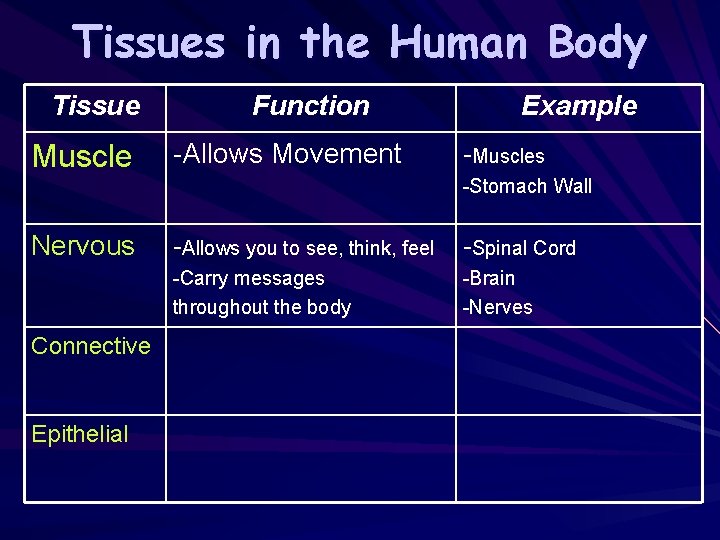 Tissues in the Human Body

| Tissue | Function | Example |
|---|---|---|
| Muscle | -Allows Movement | -Muscles -Stomach Wall |
| Nervous | -Allows you to see, think, feel -Carry messages throughout the body | -Spinal Cord -Brain -Nerves |
| Connective | | |
| Epithelial | | |